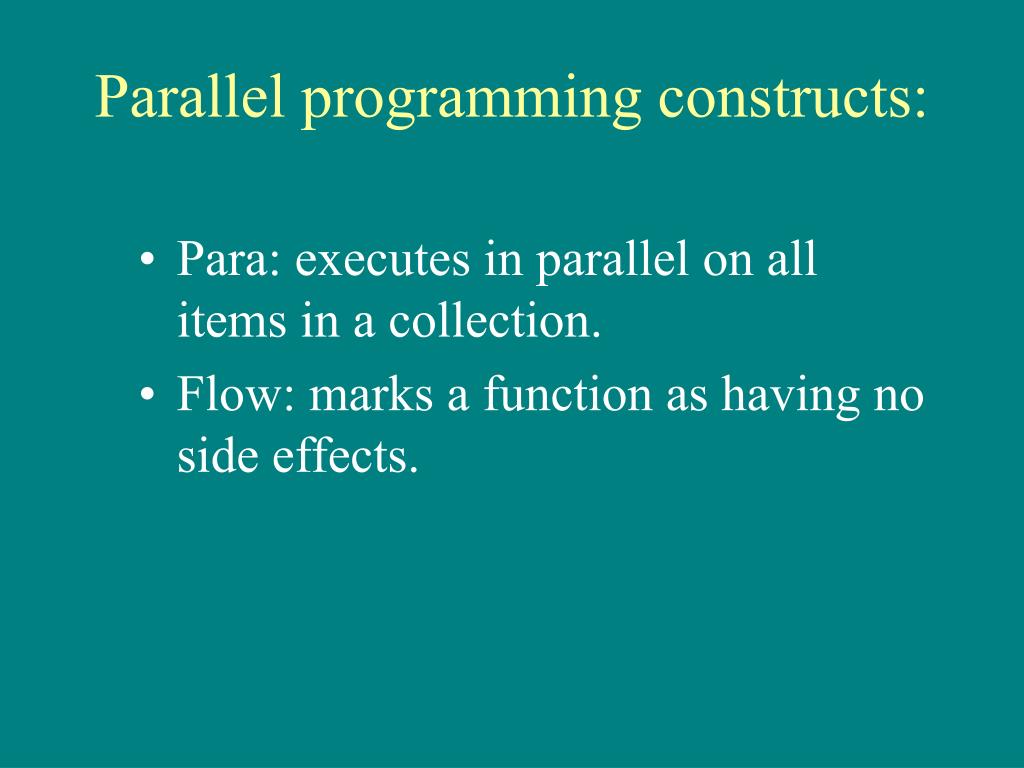 Parallel programming constructs:

• Para: executes in parallel on all items in a collection.
• Flow: marks a function as having no side effects.